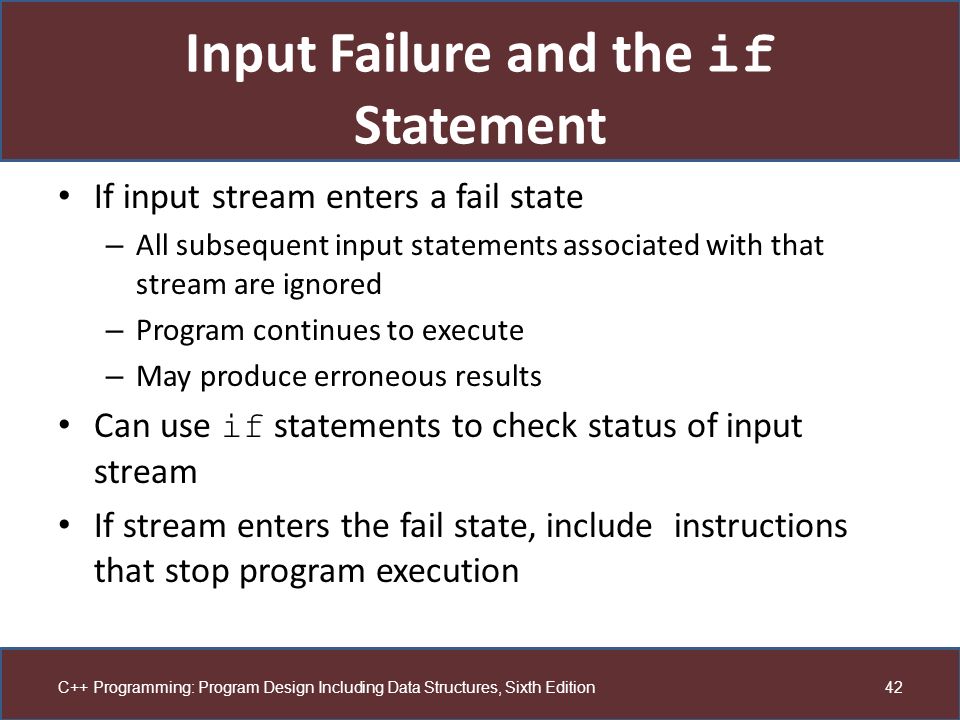 Input Failure and the if Statement

• If input stream enters a fail state
  – All subsequent input statements associated with that stream are ignored
  – Program continues to execute
  – May produce erroneous results
• Can use if statements to check status of input stream
• If stream enters the fail state, include instructions that stop program execution

C++ Programming: Program Design Including Data Structures, Sixth Edition

42